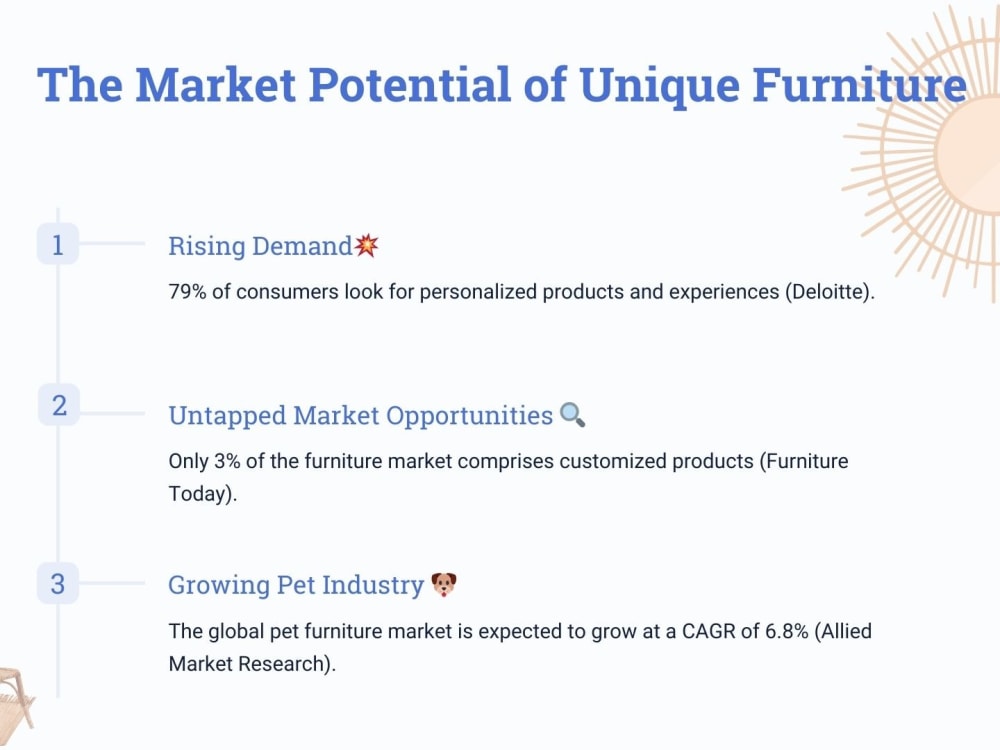 The Market Potential of Unique Furniture

1

Rising Demand💥

79% of consumers look for personalized products and experiences (Deloitte).

2

Untapped Market Opportunities 🔍

Only 3% of the furniture market comprises customized products (Furniture Today).

3

Growing Pet Industry 🐶

The global pet furniture market is expected to grow at a CAGR of 6.8% (Allied Market Research).